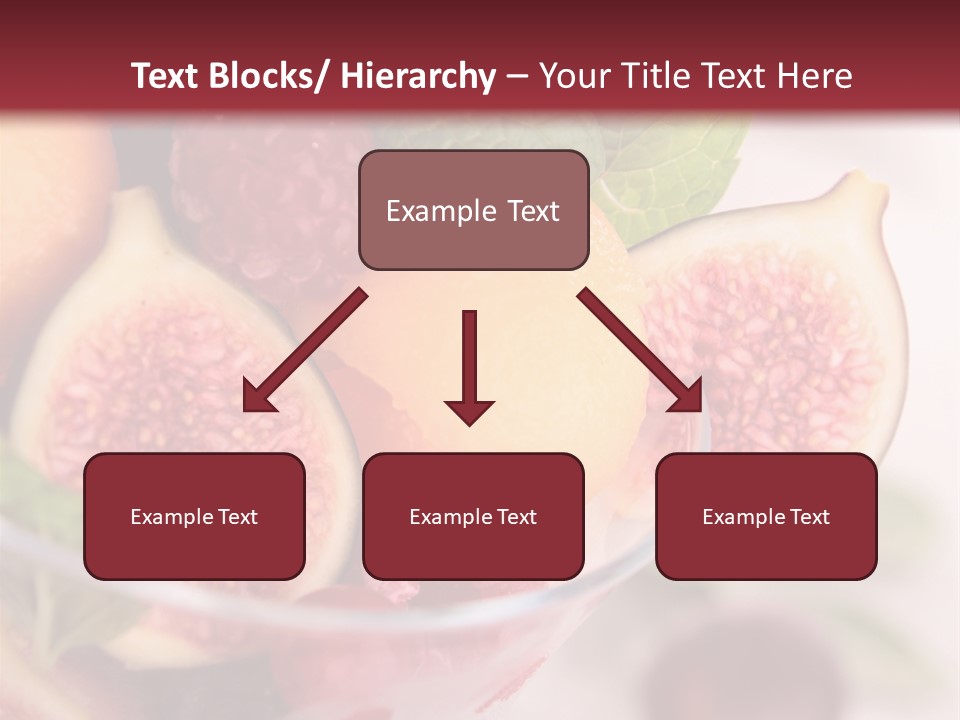 Text Blocks/ Hierarchy – Your Title Text Here

Example Text

Example Text

Example Text

Example Text